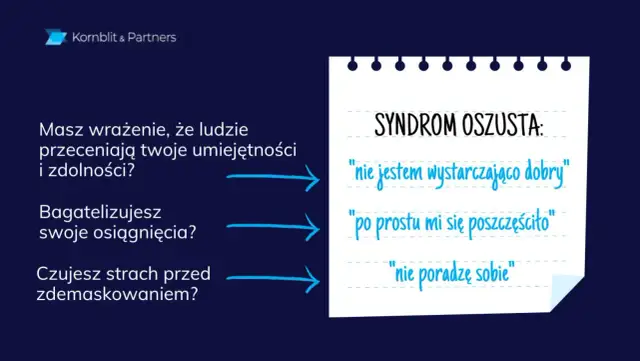 Kornblit & Partners

Masz wrażenie, że ludzie przeceniają twoje umiejętności i zdolności?

Bagatelizujesz swoje osiągnięcia?

Czujesz strach przed zdemaskowaniem?

SYNDROM OSZUSTA:

"nie jestem wystarczająco dobry"

"po prostu mi się poszczęściło"

"nie poradzę sobie"